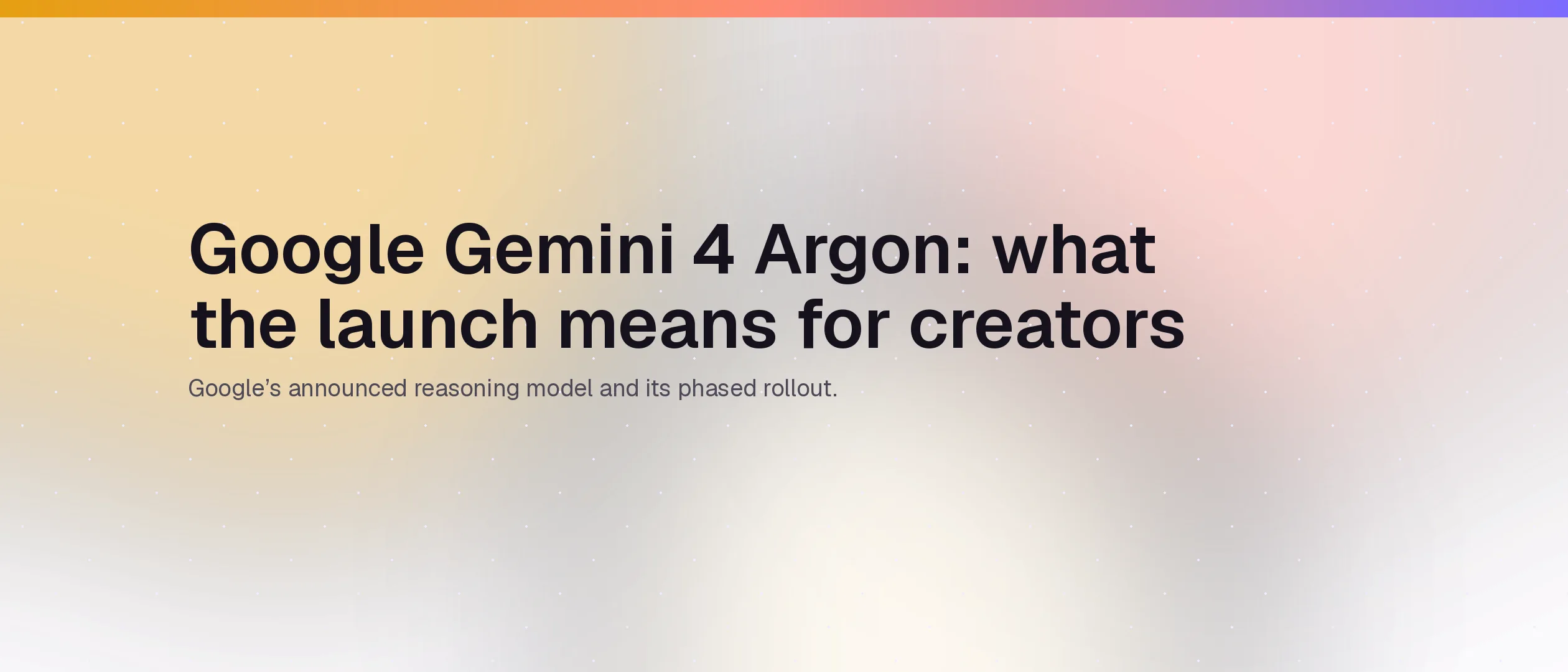 Google Gemini 4 Argon: what the launch means for creators

Google's announced reasoning model and its phased rollout.